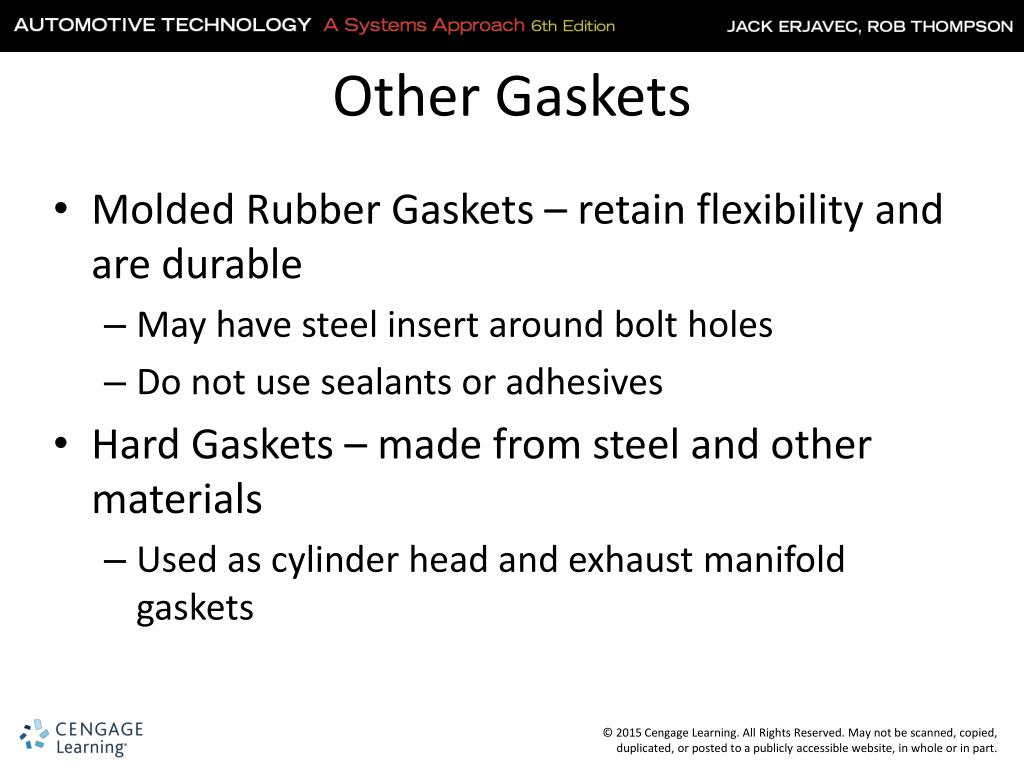 AUTOMOTIVE TECHNOLOGY A Systems Approach 6th Edition JACK ERJAVEC, ROB THOMPSON

Other Gaskets

• Molded Rubber Gaskets – retain flexibility and are durable
– May have steel insert around bolt holes
– Do not use sealants or adhesives
• Hard Gaskets – made from steel and other materials
– Used as cylinder head and exhaust manifold gaskets

CENGAGE Learning®

© 2015 Cengage Learning. All Rights Reserved. May not be scanned, copied, duplicated, or posted to a publicly accessible website, in whole or in part.